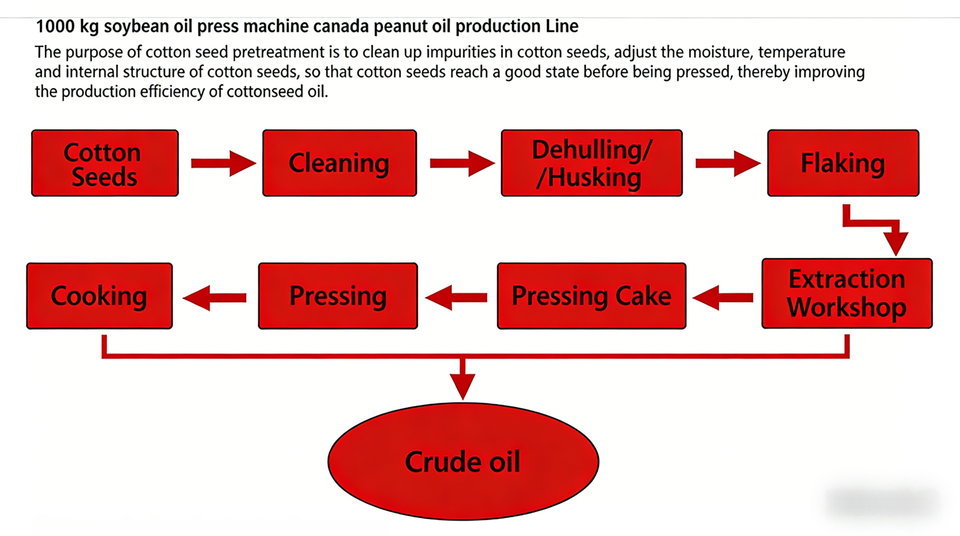 1000 kg soybean oil press machine canada peanut oil production Line

The purpose of cotton seed pretreatment is to clean up impurities in cotton seeds, adjust the moisture, temperature and internal structure of cotton seeds, so that cotton seeds reach a good state before being pressed, thereby improving the production efficiency of cottonseed oil.

Cotton Seeds

Cleaning

Dehulling/ /Husking

Flaking

Extraction Workshop

Pressing Cake

Pressing

Cooking

Crude oil